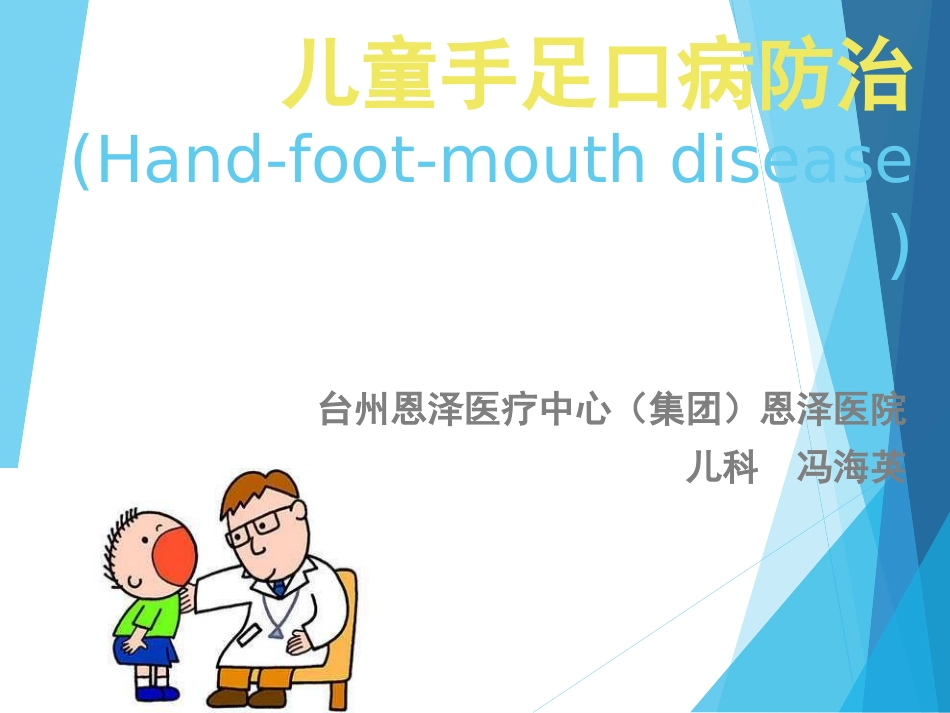 儿童手足口病防治
(Hand-foot-mouth disease)

台州恩泽医疗中心（集团）恩泽医院
儿科　冯海英